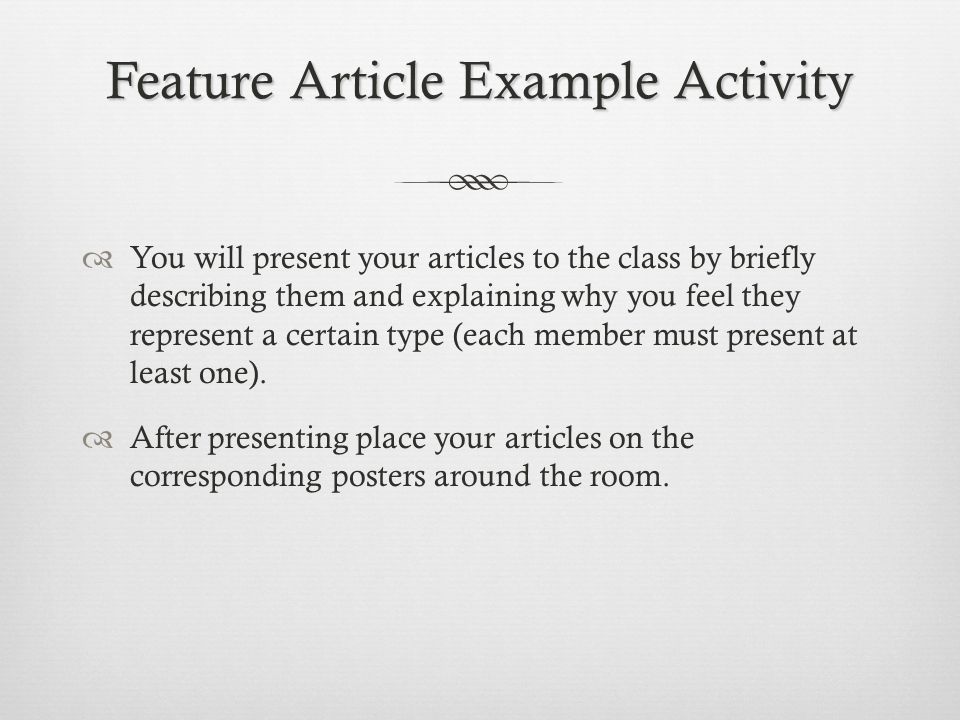 Feature Article Example Activity

You will present your articles to the class by briefly describing them and explaining why you feel they represent a certain type (each member must present at least one).

After presenting place your articles on the corresponding posters around the room.